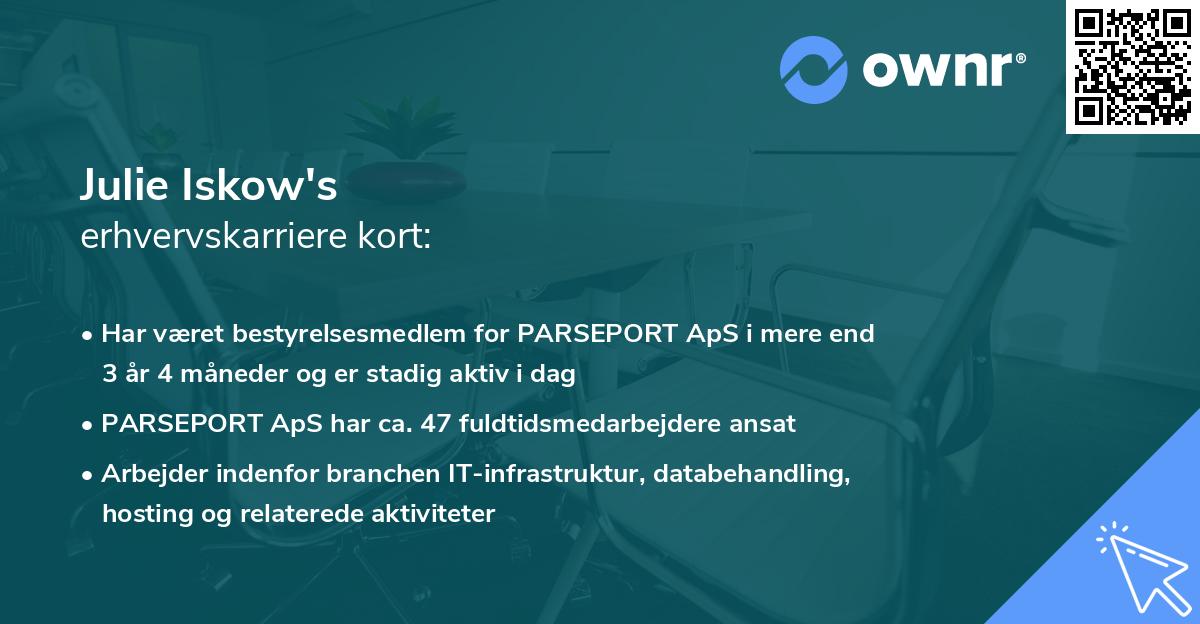 ownr®

Julie Iskow's
erhvervskarriere kort:

• Har været bestyrelsesmedlem for PARSEPORT ApS i mere end 3 år 4 måneder og er stadig aktiv i dag

• PARSEPORT ApS har ca. 47 fuldtidsmedarbejdere ansat

• Arbejder indenfor branchen IT-infrastruktur, databehandling, hosting og relaterede aktiviteter